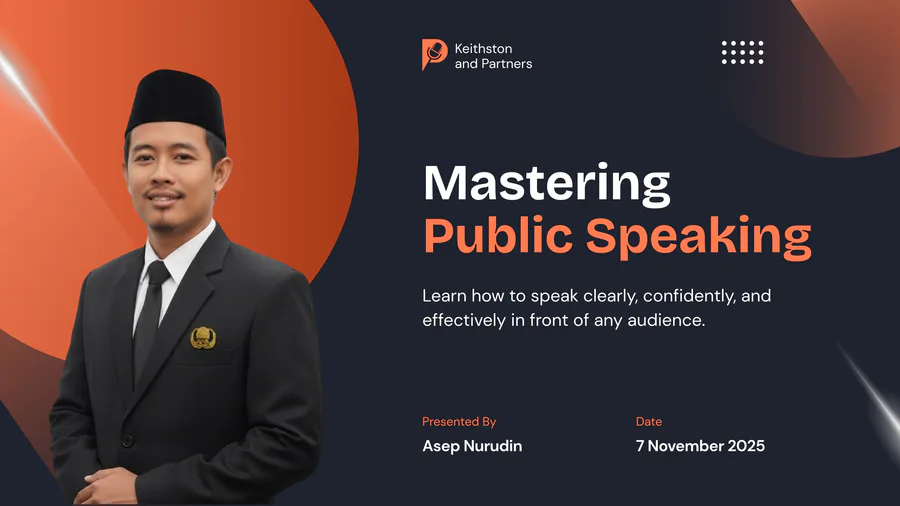 Keithston and Partners

Mastering
Public Speaking

Learn how to speak clearly, confidently, and effectively in front of any audience.

Presented By
Asep Nurudin

Date
7 November 2025